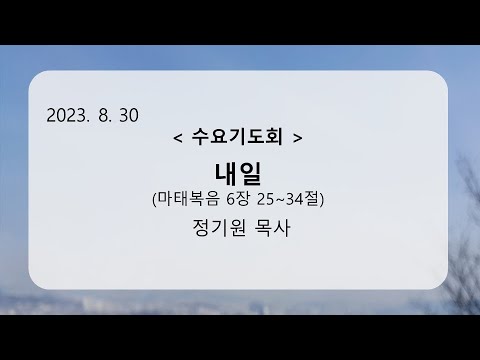 2023. 8. 30

< 수요기도회 >

내일

(마태복음 6장 25~34절)

정기원 목사